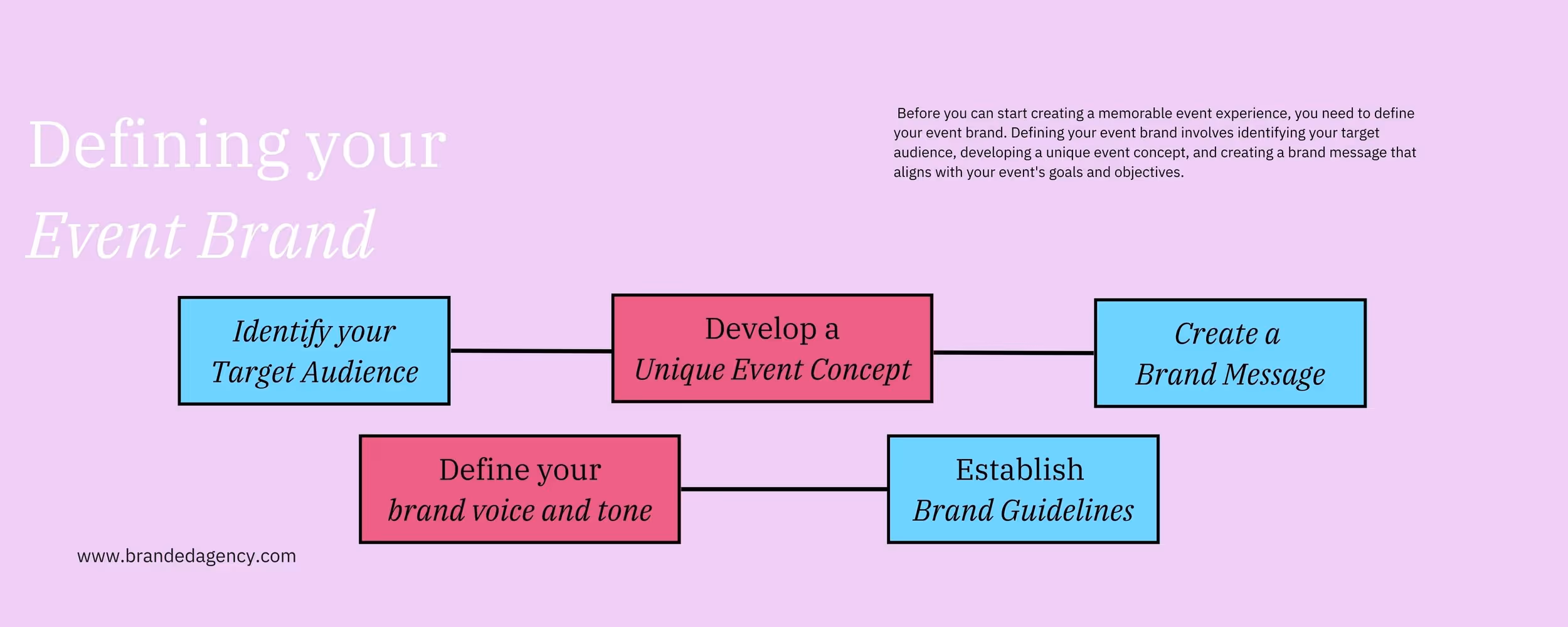 Defining your
Event Brand

Before you can start creating a memorable event experience, you need to define your event brand. Defining your event brand involves identifying your target audience, developing a unique event concept, and creating a brand message that aligns with your event's goals and objectives.

Identify your Target Audience

Develop a Unique Event Concept

Create a Brand Message

Define your brand voice and tone

Establish Brand Guidelines

www.brandedagency.com